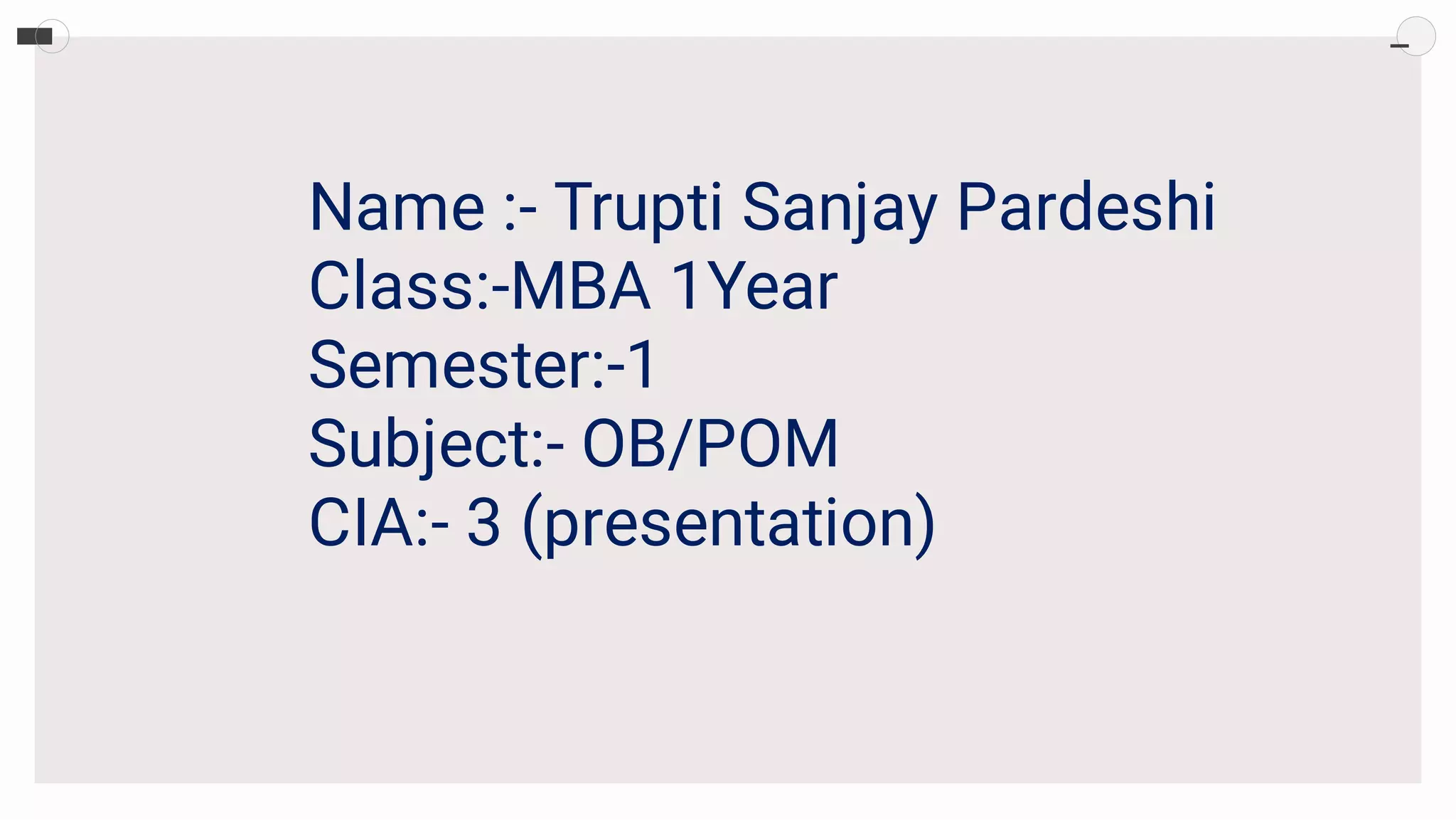 Name :- Trupti Sanjay Pardeshi
Class:-MBA 1Year
Semester:-1
Subject:- OB/POM
CIA:- 3 (presentation)